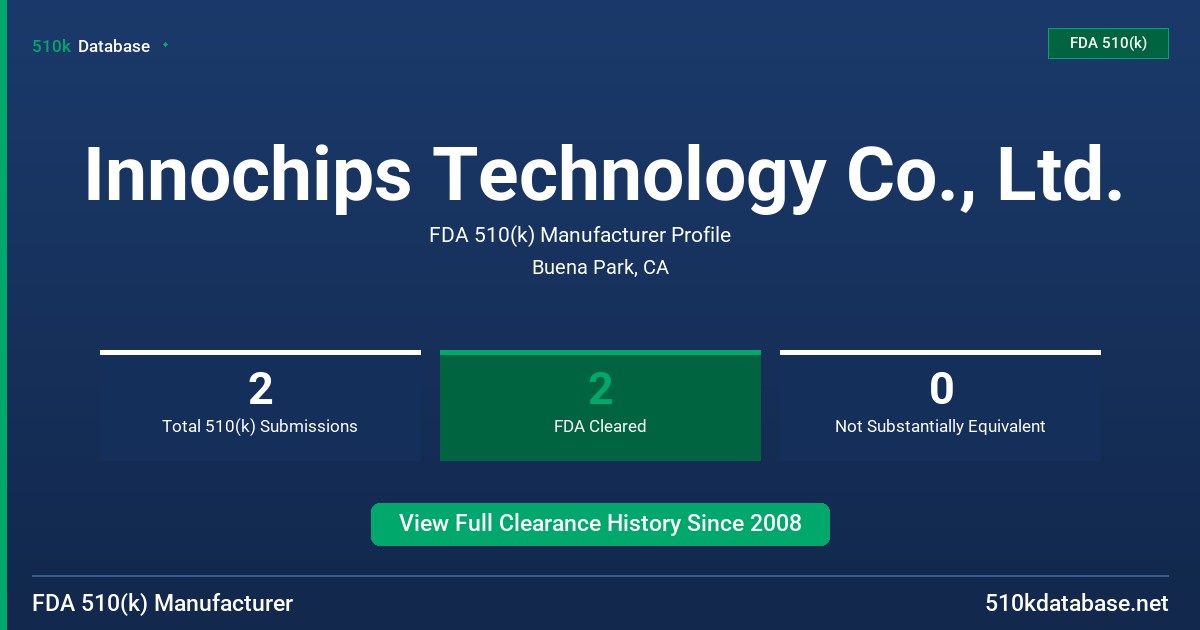 510k Database

FDA 510(k)

Innochips Technology Co., Ltd.

FDA 510(k) Manufacturer Profile

Buena Park, CA

2
Total 510(k) Submissions

2
FDA Cleared

0
Not Substantially Equivalent

View Full Clearance History Since 2008

FDA 510(k) Manufacturer

510kdatabase.net